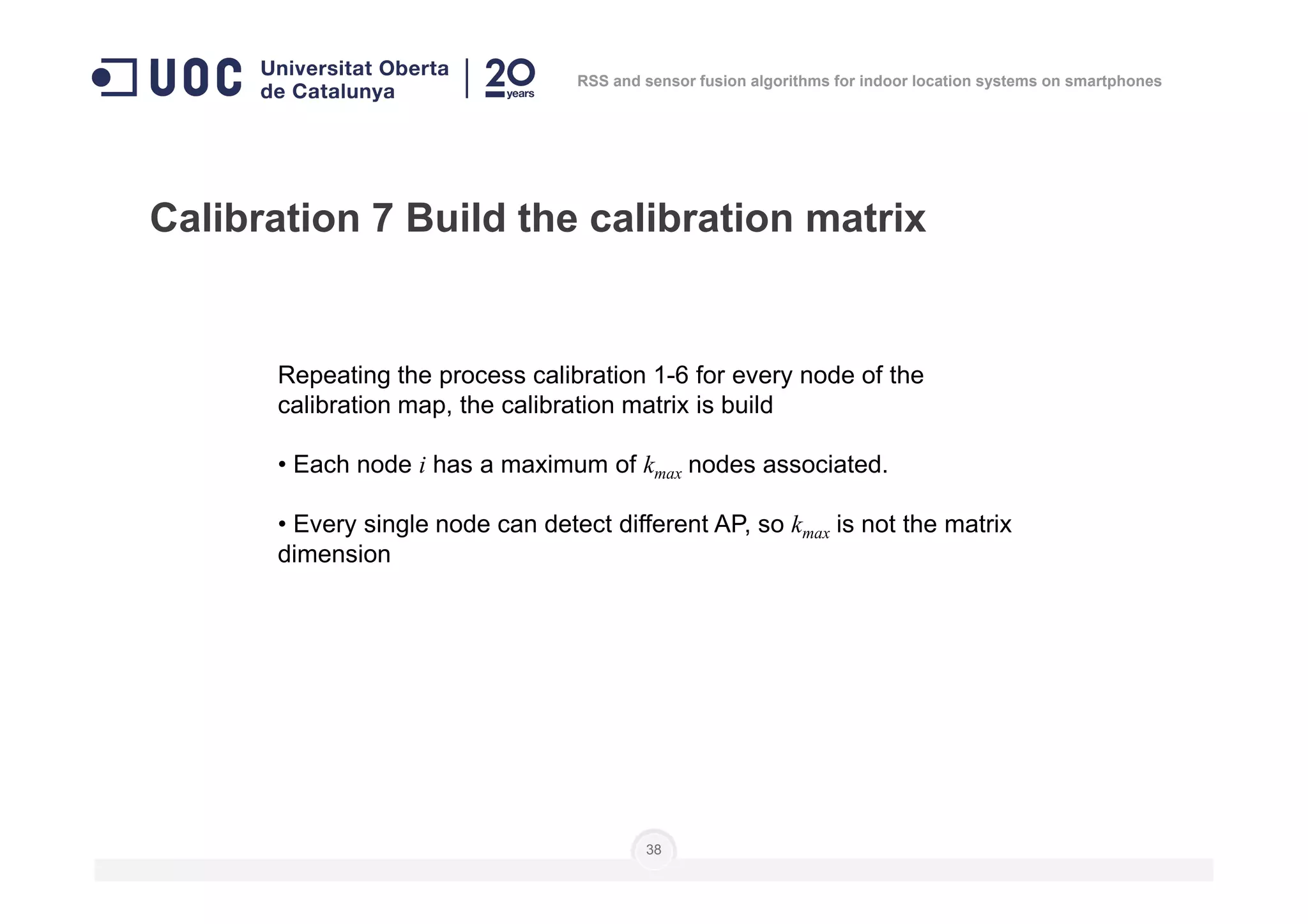 UOC Universitat Oberta de Catalunya | 20 years

RSS and sensor fusion algorithms for indoor location systems on smartphones

Calibration 7 Build the calibration matrix

Repeating the process calibration 1-6 for every node of the calibration map, the calibration matrix is build

• Each node $i$ has a maximum of $k_{max}$ nodes associated.

• Every single node can detect different AP, so $k_{max}$ is not the matrix dimension

38